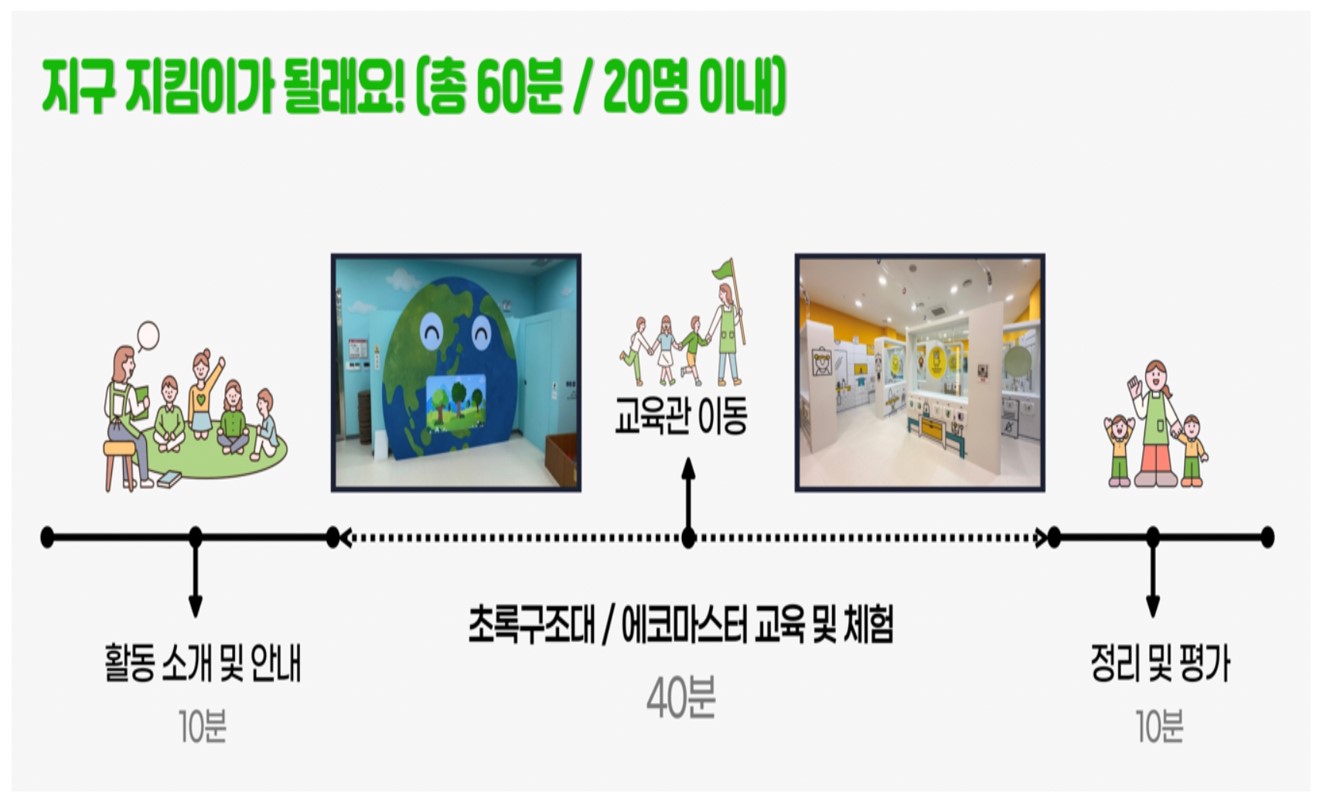 지구 지킴이가 될래요! (총 60분 / 20명 이내)

교육관 이동

활동 소개 및 안내

10분

초록구조대 / 에코마스터 교육 및 체험

40분

정리 및 평가

10분